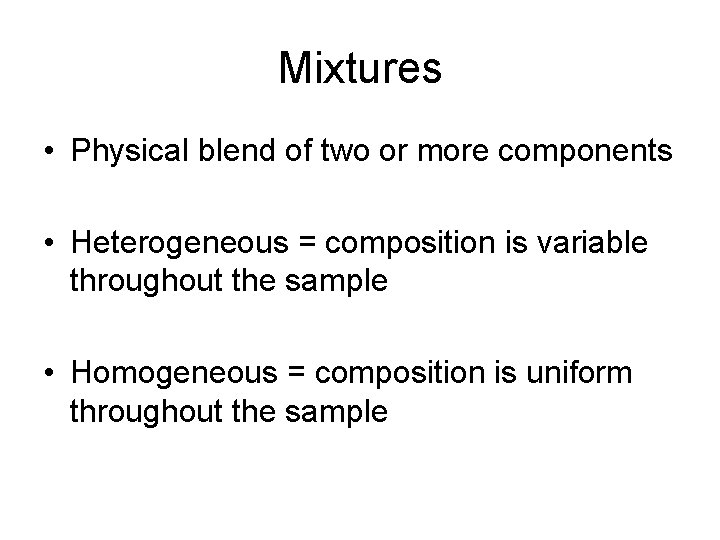 Mixtures

• Physical blend of two or more components

• Heterogeneous = composition is variable throughout the sample

• Homogeneous = composition is uniform throughout the sample